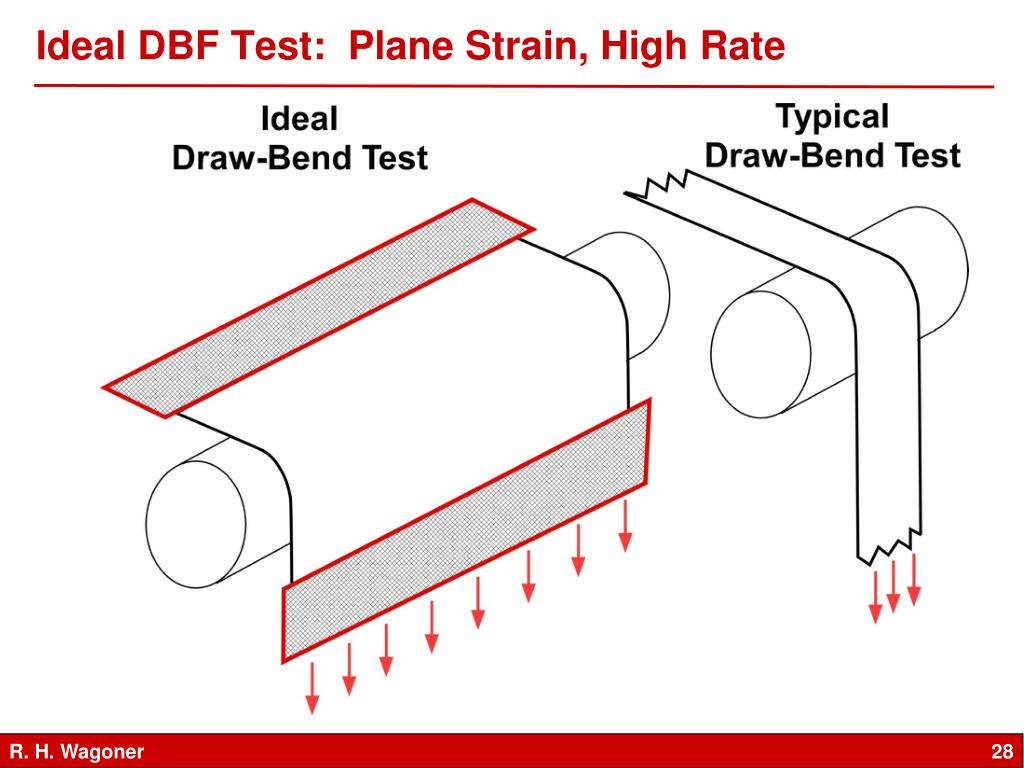 Ideal DBF Test: Plane Strain, High Rate

Ideal
Draw-Bend Test

Typical
Draw-Bend Test

R. H. Wagoner

28